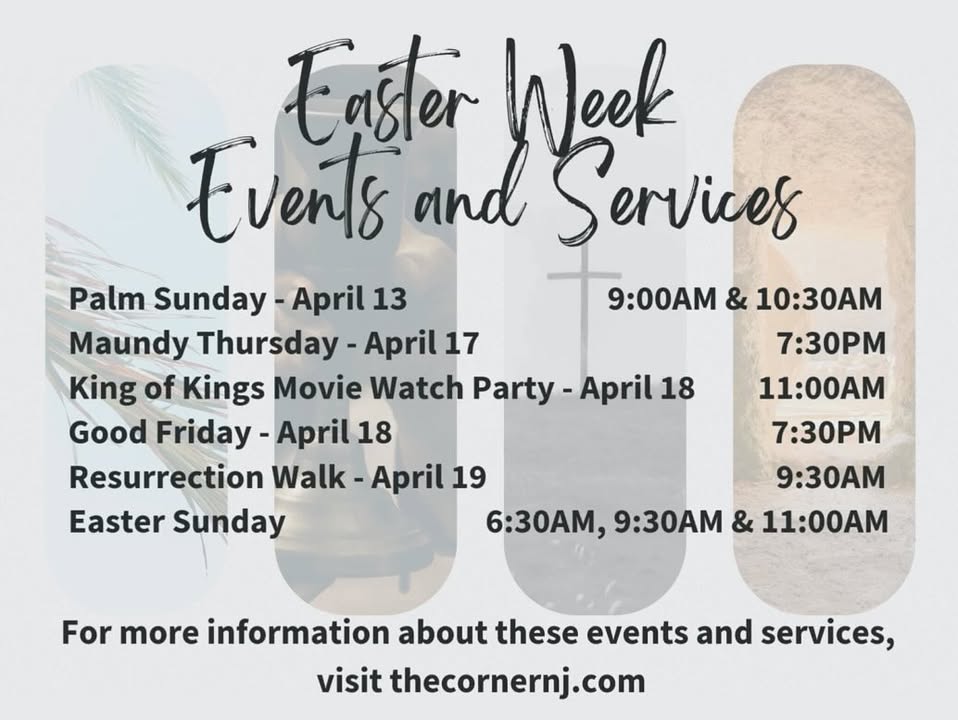 Easter Week
Events and Services

Palm Sunday - April 13 9:00AM & 10:30AM
Maundy Thursday - April 17 7:30PM
King of Kings Movie Watch Party - April 18 11:00AM
Good Friday - April 18 7:30PM
Resurrection Walk - April 19 9:30AM
Easter Sunday 6:30AM, 9:30AM & 11:00AM

For more information about these events and services, visit thecornernj.com